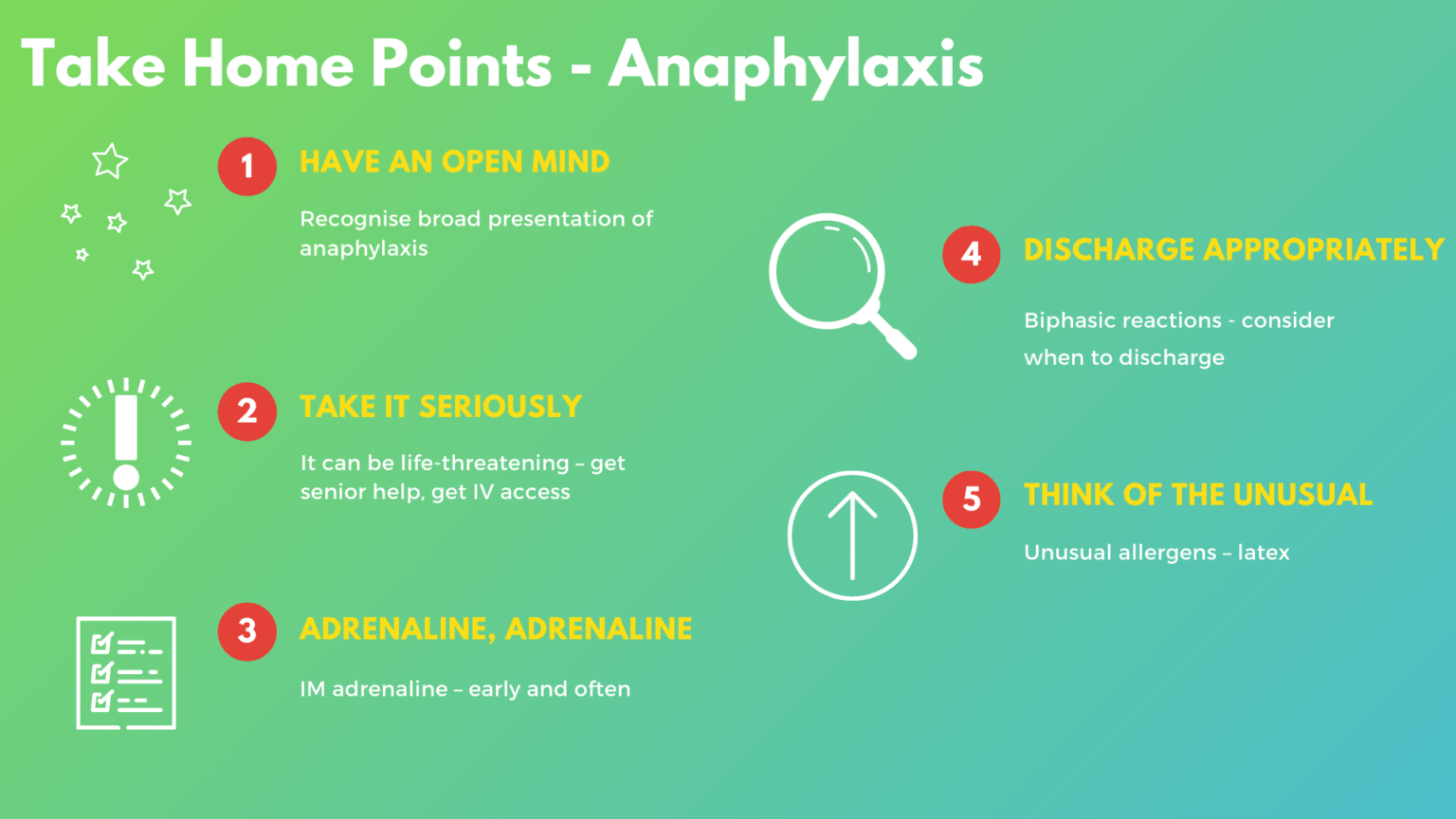 Take Home Points - Anaphylaxis

1 HAVE AN OPEN MIND

Recognise broad presentation of anaphylaxis

2 TAKE IT SERIOUSLY

It can be life-threatening – get senior help, get IV access

3 ADRENALINE, ADRENALINE

IM adrenaline – early and often

4 DISCHARGE APPROPRIATELY

Biphasic reactions - consider when to discharge

5 THINK OF THE UNUSUAL

Unusual allergens – latex